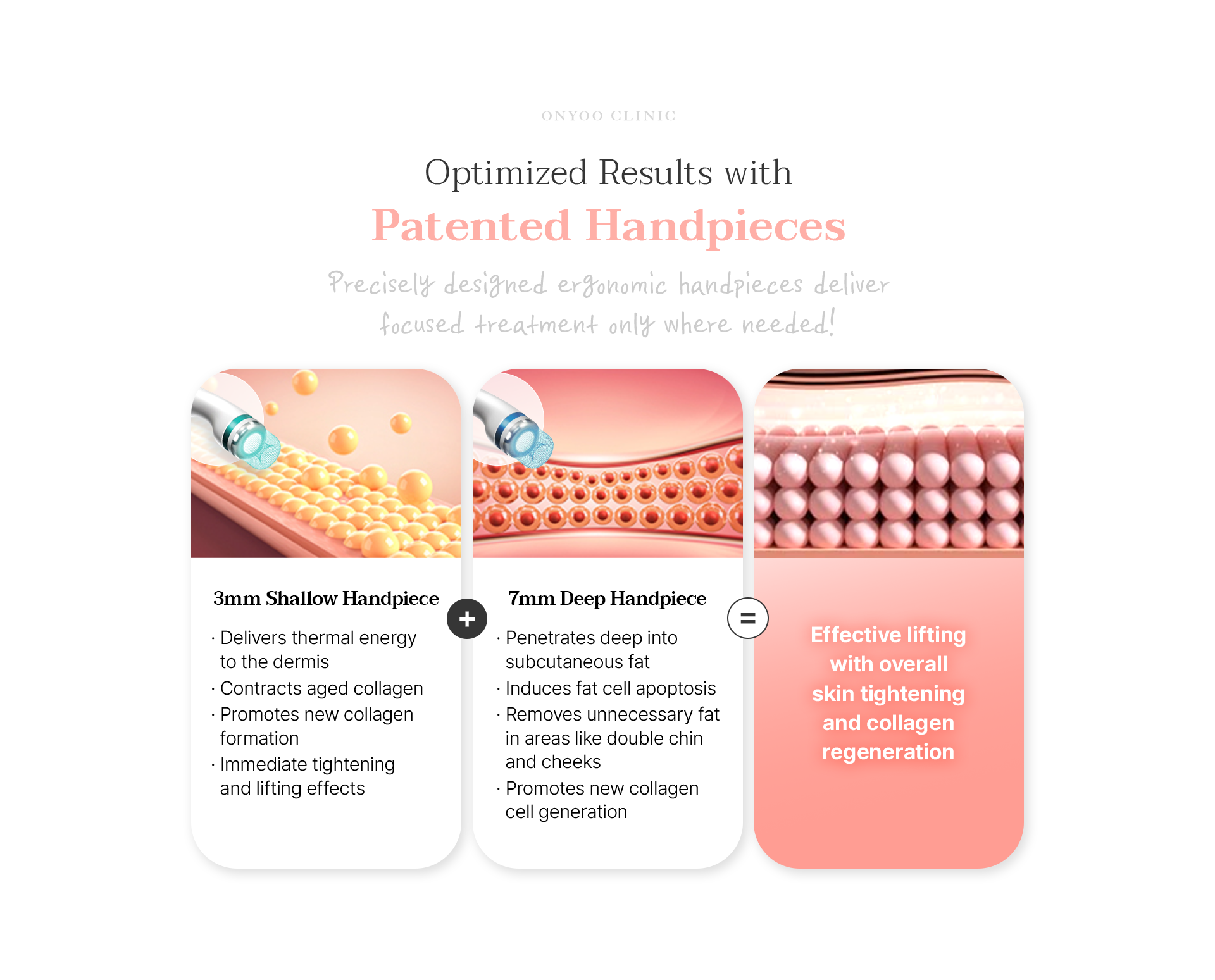 ONYOO CLINIC

Optimized Results with
Patented Handpieces

Precisely designed ergonomic handpieces deliver focused treatment only where needed!

3mm Shallow Handpiece

· Delivers thermal energy to the dermis
· Contracts aged collagen
· Promotes new collagen formation
· Immediate tightening and lifting effects

+

7mm Deep Handpiece

· Penetrates deep into subcutaneous fat
· Induces fat cell apoptosis
· Removes unnecessary fat in areas like double chin and cheeks
· Promotes new collagen cell generation

=

Effective lifting with overall skin tightening and collagen regeneration